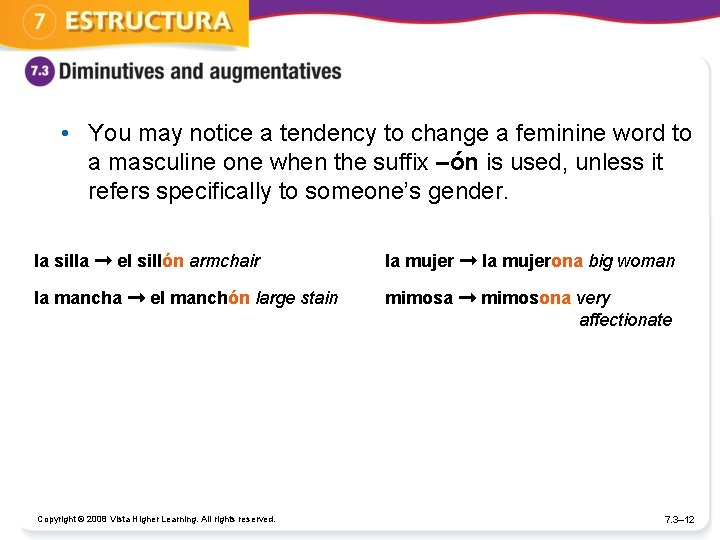 7 ESTRUCTURA

7.3 Diminutives and augmentatives

• You may notice a tendency to change a feminine word to a masculine one when the suffix –ón is used, unless it refers specifically to someone's gender.

la silla → el sillón armchair

la mancha → el manchón large stain

la mujer → la mujerona big woman

mimosa → mimosona very affectionate

Copyright © 2008 Vista Higher Learning. All rights reserved.

7.3–12